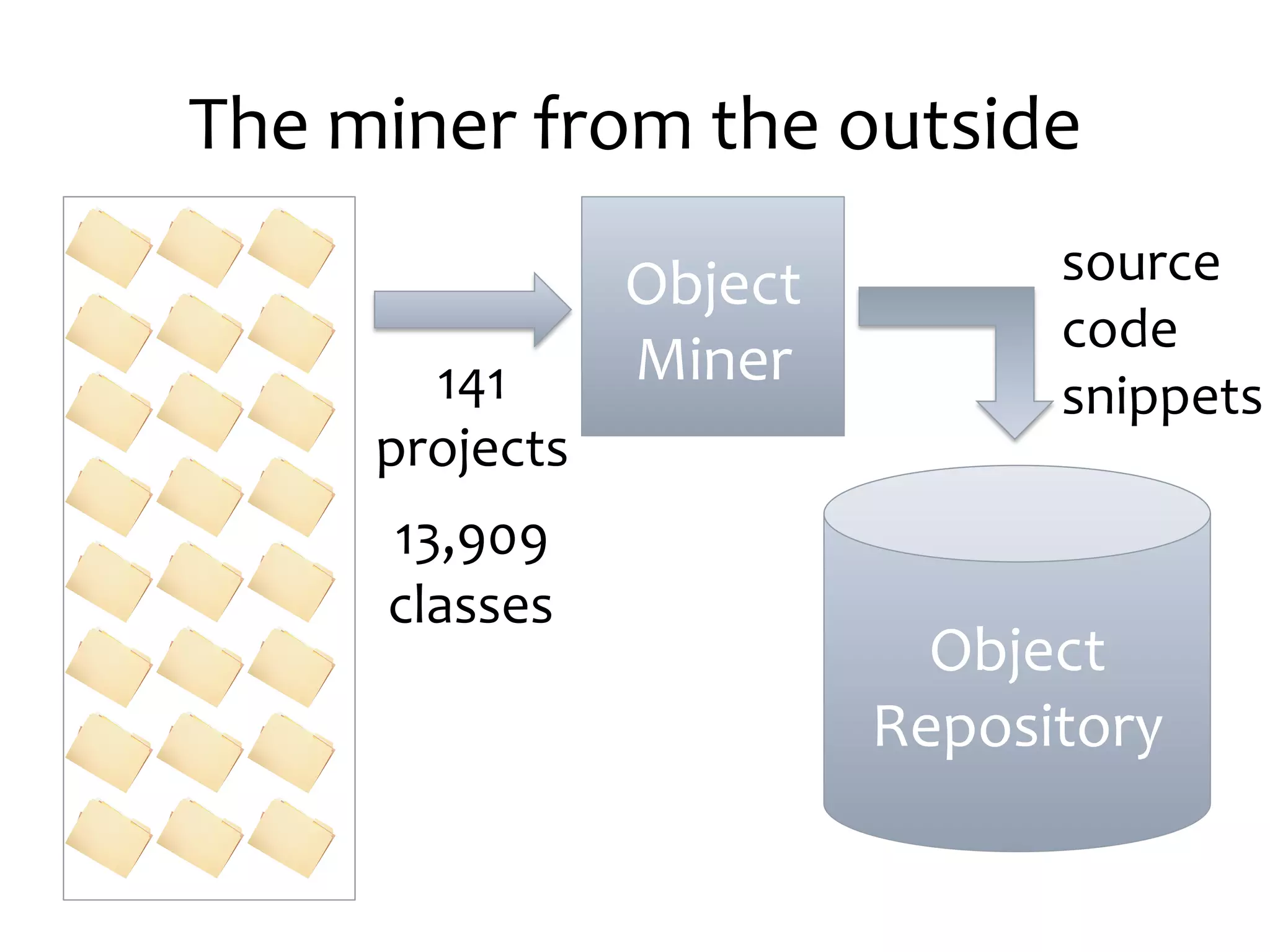 The miner from the outside

141 projects

13,909 classes

Object Miner

source code snippets

Object Repository